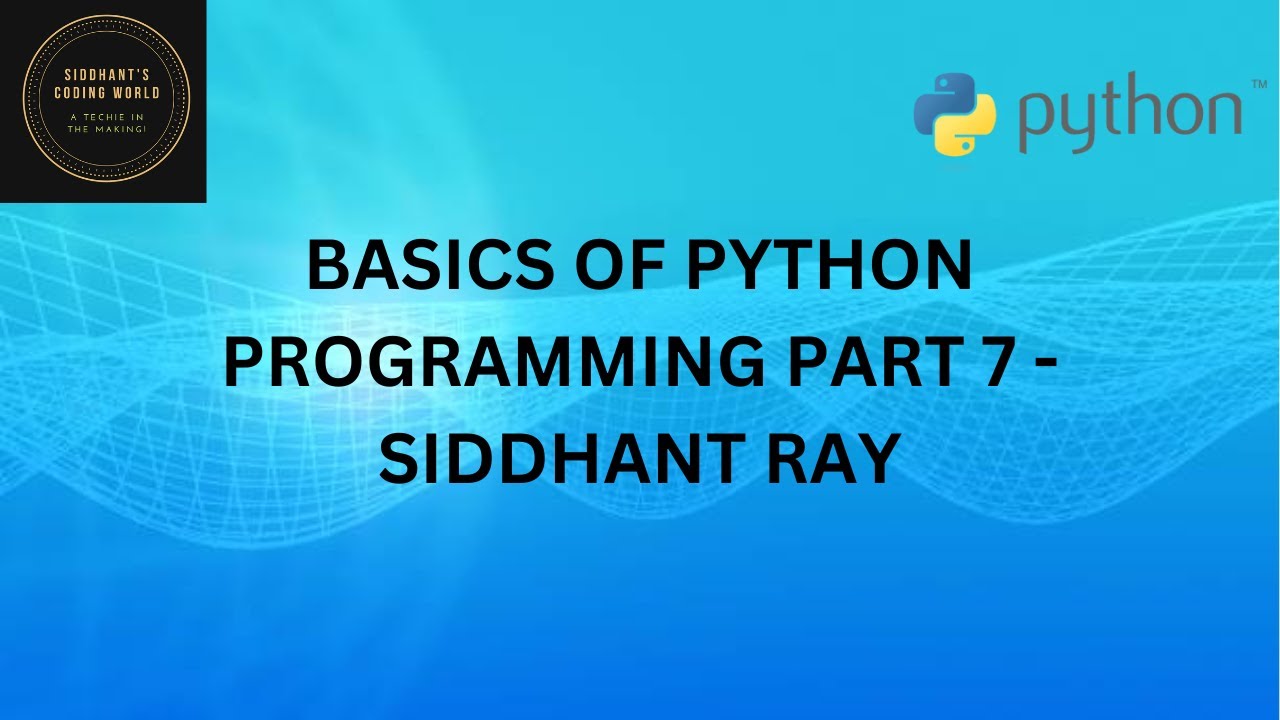 SIDDHANT'S CODING WORLD
A TECHIE IN THE MAKING!

python™

BASICS OF PYTHON PROGRAMMING PART 7 - SIDDHANT RAY